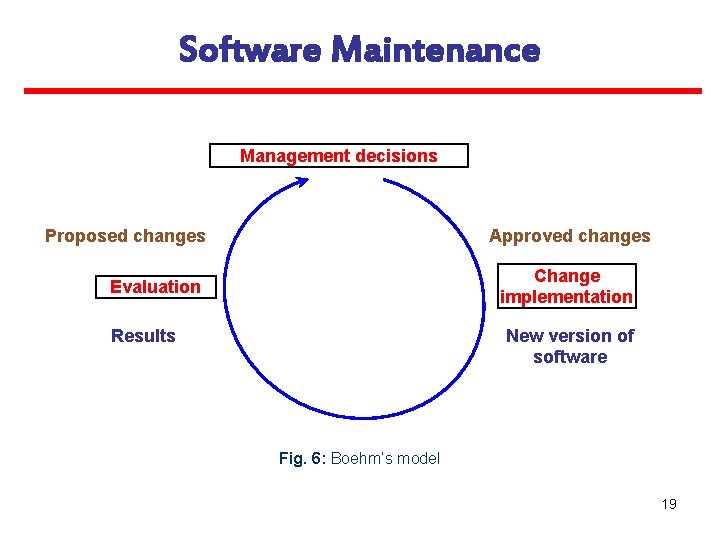 Software Maintenance

Management decisions

Proposed changes

Approved changes

Evaluation

Change implementation

Results

New version of software

Fig. 6: Boehm's model

19